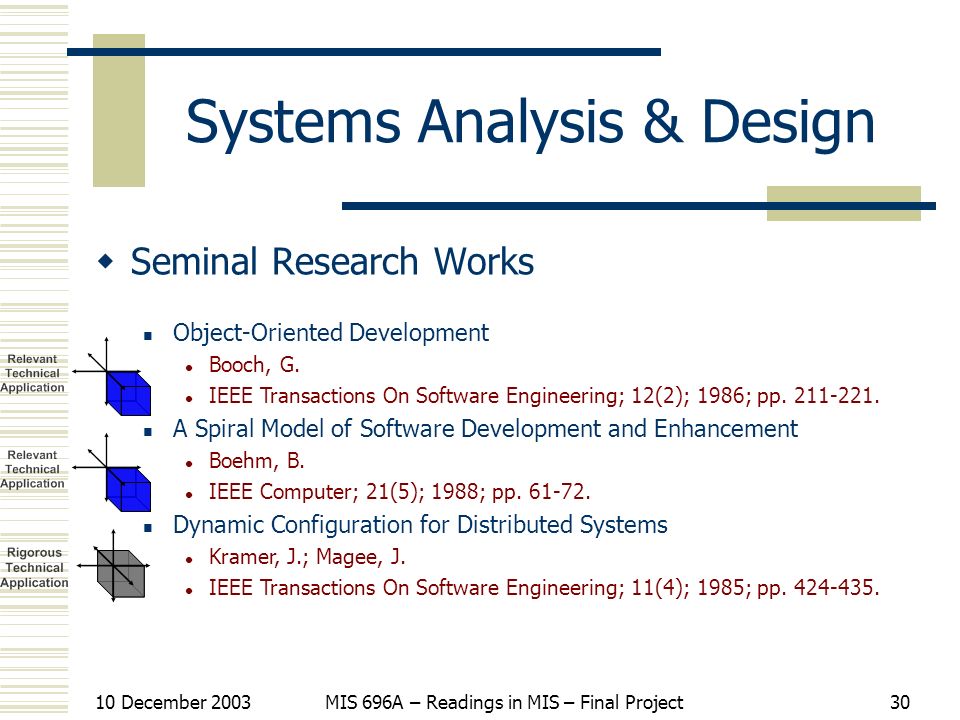 Systems Analysis & Design

Seminal Research Works

Relevant Technical Application

Object-Oriented Development

Booch, G.

IEEE Transactions On Software Engineering; 12(2); 1986; pp. 211-221.

Relevant Technical Application

A Spiral Model of Software Development and Enhancement

Boehm, B.

IEEE Computer; 21(5); 1988; pp. 61-72.

Rigorous Technical Application

Dynamic Configuration for Distributed Systems

Kramer, J.; Magee, J.

IEEE Transactions On Software Engineering; 11(4); 1985; pp. 424-435.

10 December 2003 MIS 696A – Readings in MIS – Final Project 30